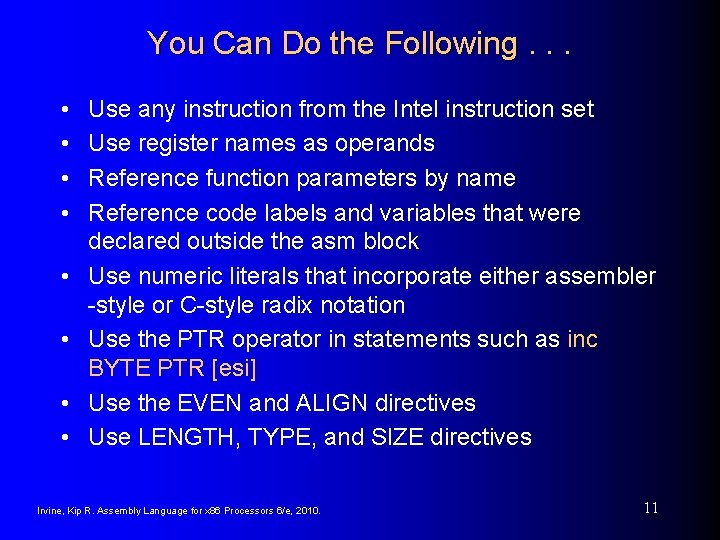 You Can Do the Following . . .

• Use any instruction from the Intel instruction set
• Use register names as operands
• Reference function parameters by name
• Reference code labels and variables that were declared outside the asm block
• Use numeric literals that incorporate either assembler -style or C-style radix notation
• Use the PTR operator in statements such as inc BYTE PTR [esi]
• Use the EVEN and ALIGN directives
• Use LENGTH, TYPE, and SIZE directives

Irvine, Kip R. Assembly Language for x86 Processors 6/e, 2010.

11